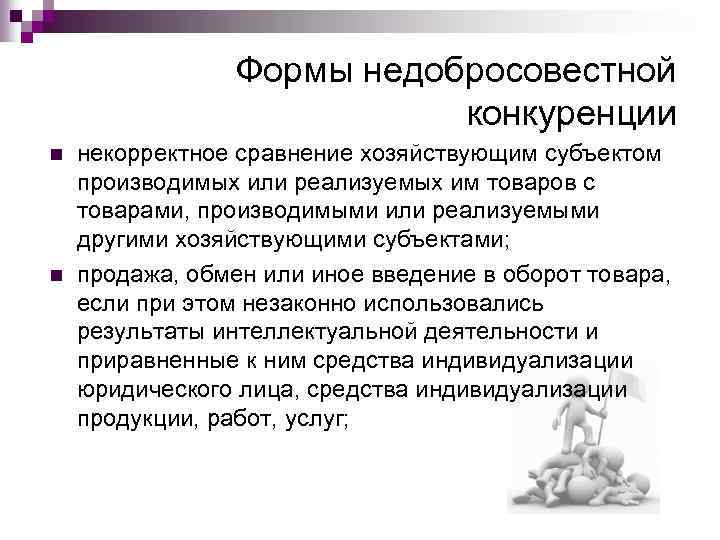 Формы недобросовестной конкуренции

некорректное сравнение хозяйствующим субъектом производимых или реализуемых им товаров с товарами, производимыми или реализуемыми другими хозяйствующими субъектами;

продажа, обмен или иное введение в оборот товара, если при этом незаконно использовались результаты интеллектуальной деятельности и приравненные к ним средства индивидуализации юридического лица, средства индивидуализации продукции, работ, услуг;